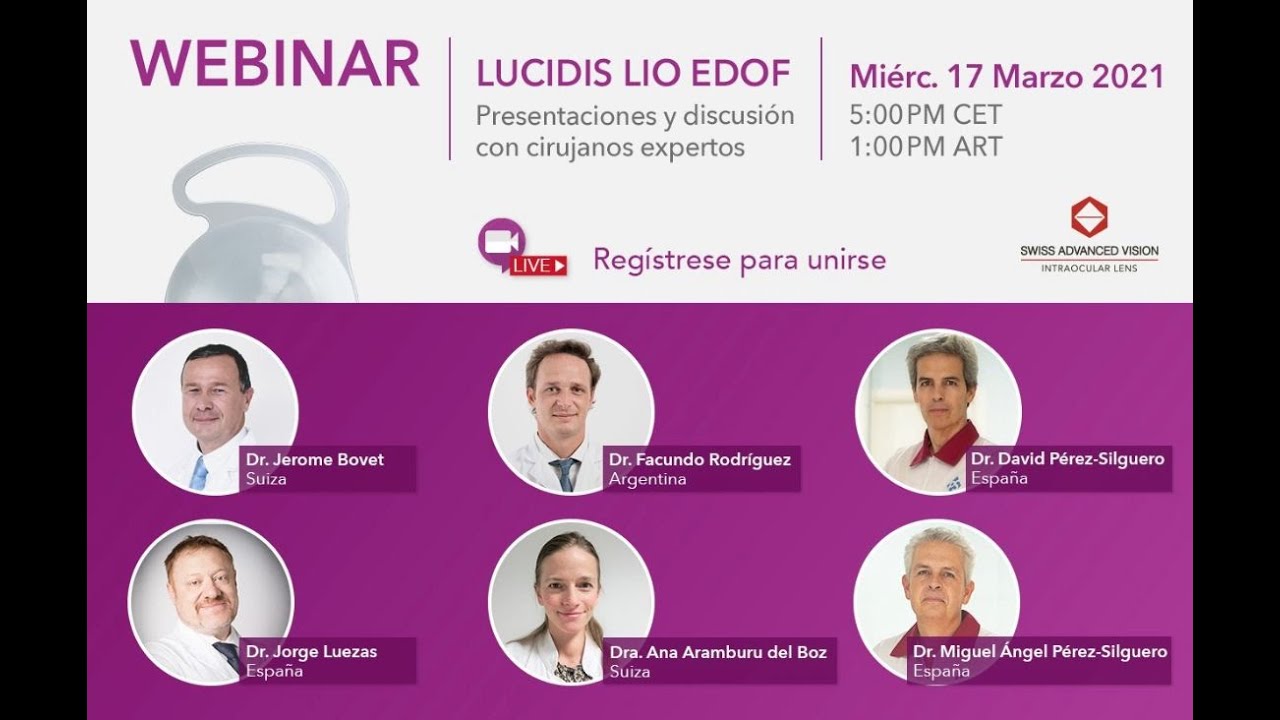 WEBINAR

LUCIDIS LIO EDOF
Presentaciones y discusión con cirujanos expertos

Miérc. 17 Marzo 2021
5:00 PM CET
1:00 PM ART

LIVE

Regístrese para unirse

SWISS ADVANCED VISION
INTRAOCULAR LENS

Dr. Jerome Bovet
Suiza

Dr. Facundo Rodríguez
Argentina

Dr. David Pérez-Silguero
España

Dr. Jorge Luezas
España

Dra. Ana Aramburu del Boz
Suiza

Dr. Miguel Ángel Pérez-Silguero
España